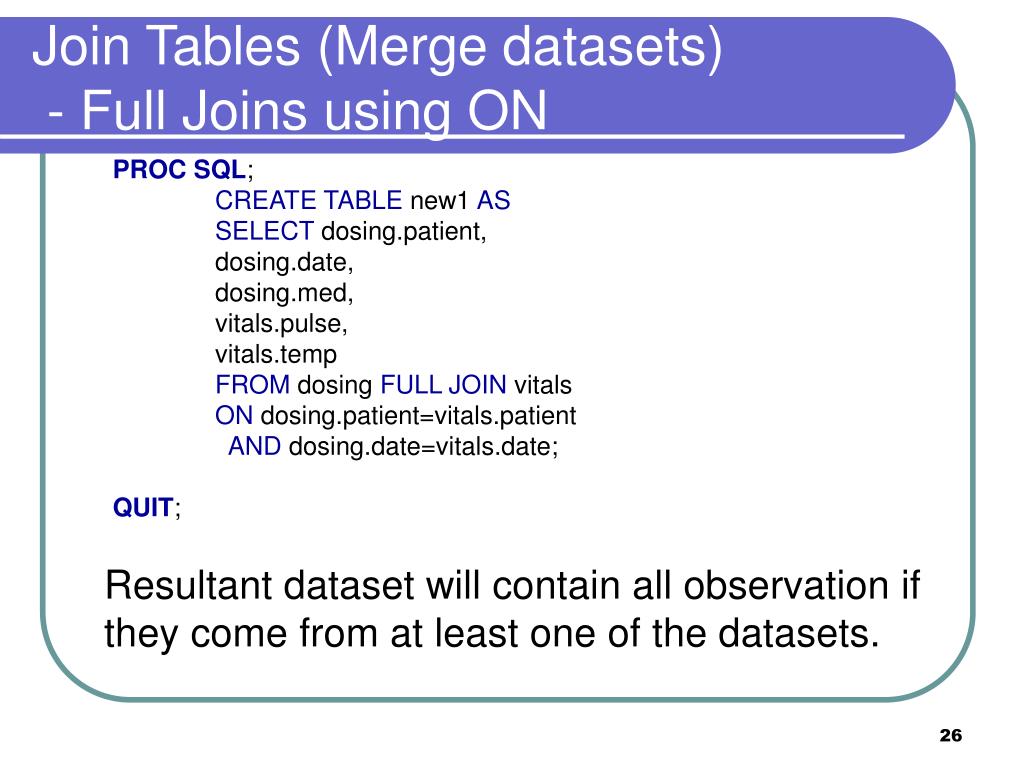 Join Tables (Merge datasets)
- Full Joins using ON

PROC SQL;
CREATE TABLE new1 AS
SELECT dosing.patient,
dosing.date,
dosing.med,
vitals.pulse,
vitals.temp
FROM dosing FULL JOIN vitals
ON dosing.patient=vitals.patient
AND dosing.date=vitals.date;

QUIT;

Resultant dataset will contain all observation if they come from at least one of the datasets.

26